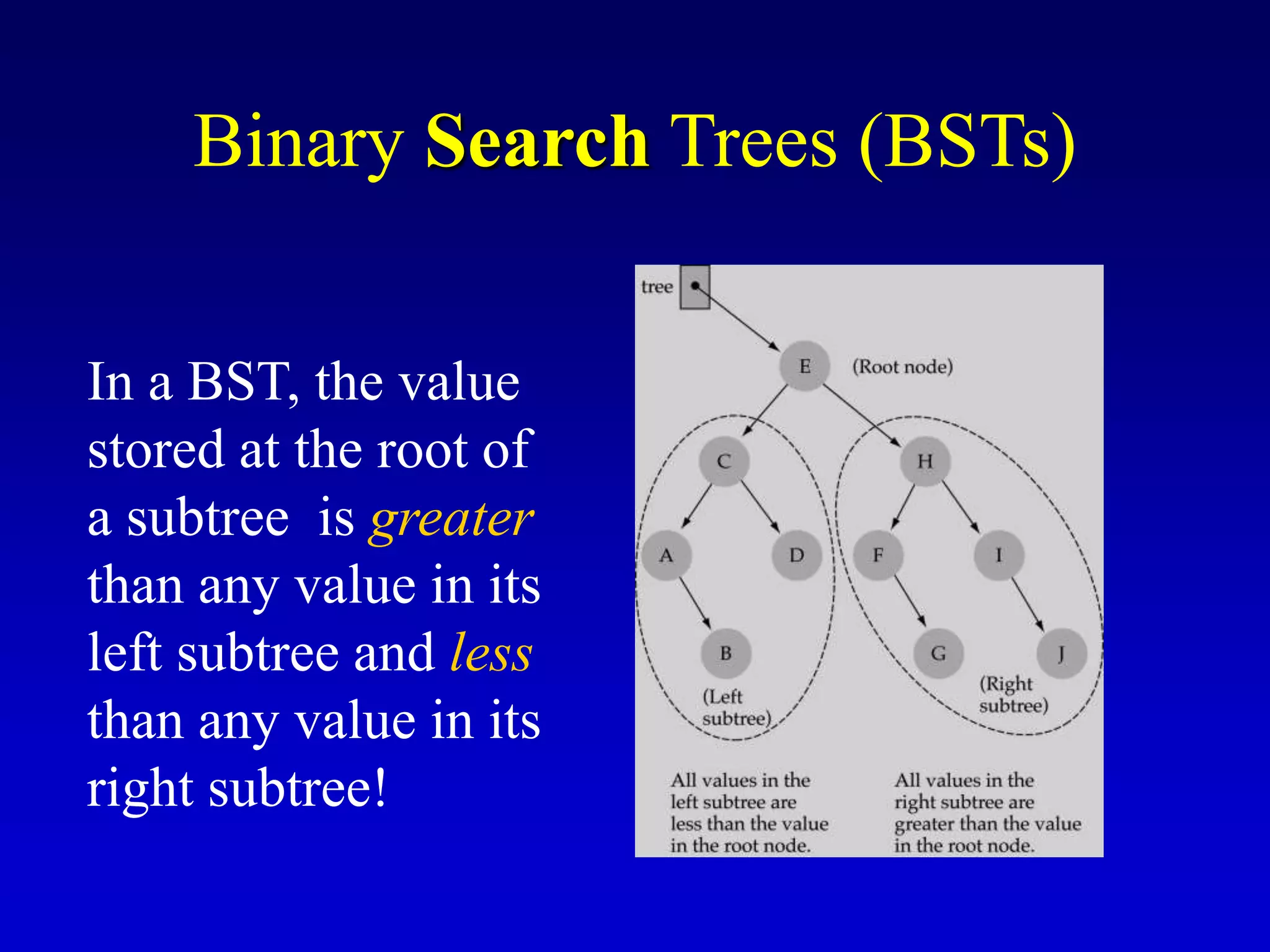 Binary Search Trees (BSTs)

In a BST, the value stored at the root of a subtree is greater than any value in its left subtree and less than any value in its right subtree!

tree

E (Root node)

C

H

A

D

F

I

B

G

J

(Left subtree)

(Right subtree)

All values in the left subtree are less than the value in the root node.

All values in the right subtree are greater than the value in the root node.